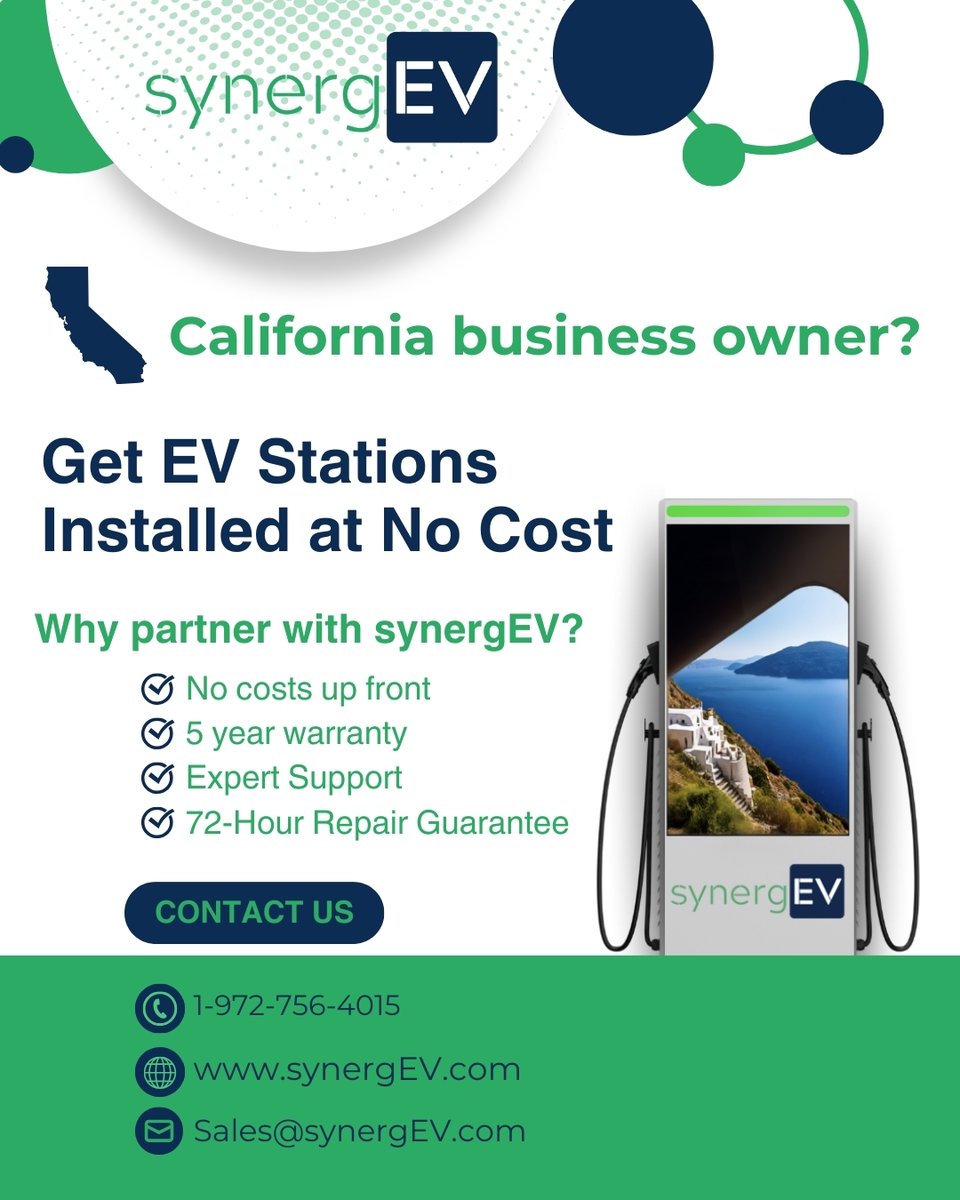 synergEV

California business owner?

Get EV Stations Installed at No Cost

Why partner with synergEV?

No costs up front
5 year warranty
Expert Support
72-Hour Repair Guarantee

CONTACT US

synergEV

1-972-756-4015
www.synergEV.com
Sales@synergEV.com